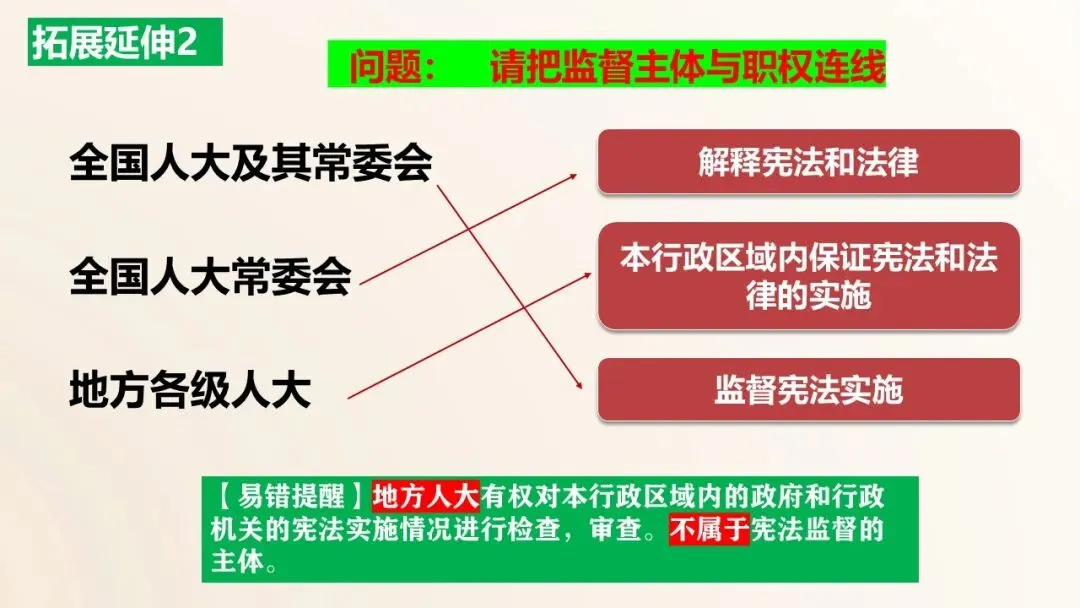 拓展延伸2

问题： 请把监督主体与职权连线

全国人大及其常委会

全国人大常委会

地方各级人大

解释宪法和法律

本行政区域内保证宪法和法律的实施

监督宪法实施

【易错提醒】地方人大有权对本行政区域内的政府和行政机关的宪法实施情况进行检查，审查。不属于宪法监督的主体。